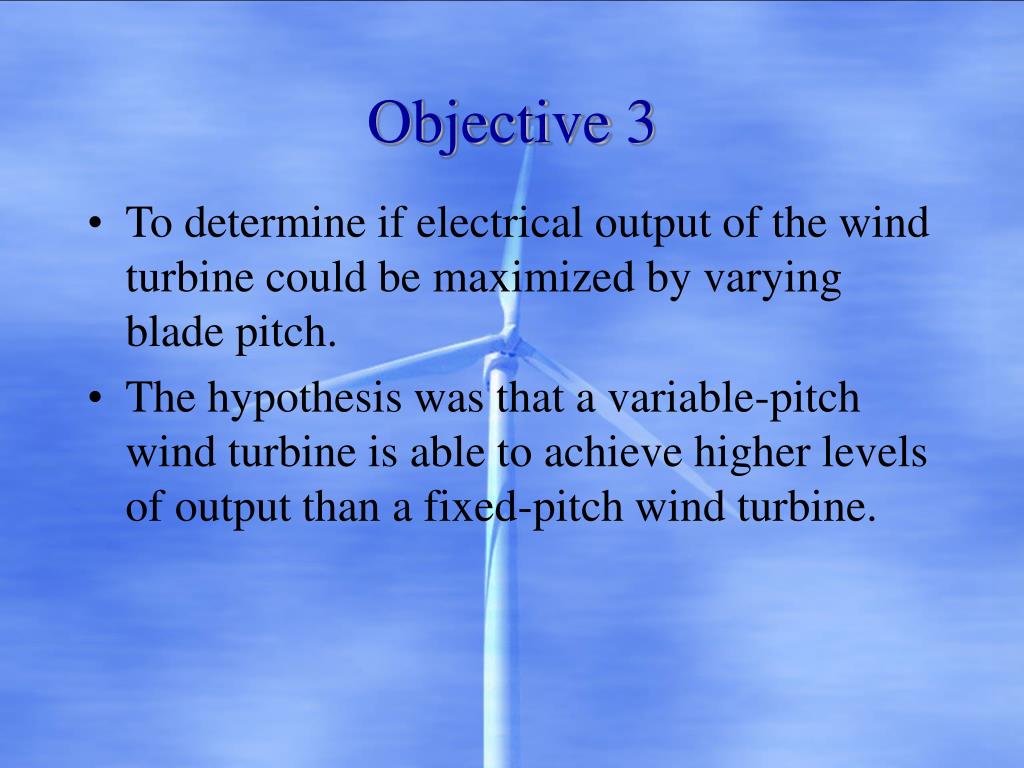 Objective 3

• To determine if electrical output of the wind turbine could be maximized by varying blade pitch.
• The hypothesis was that a variable-pitch wind turbine is able to achieve higher levels of output than a fixed-pitch wind turbine.